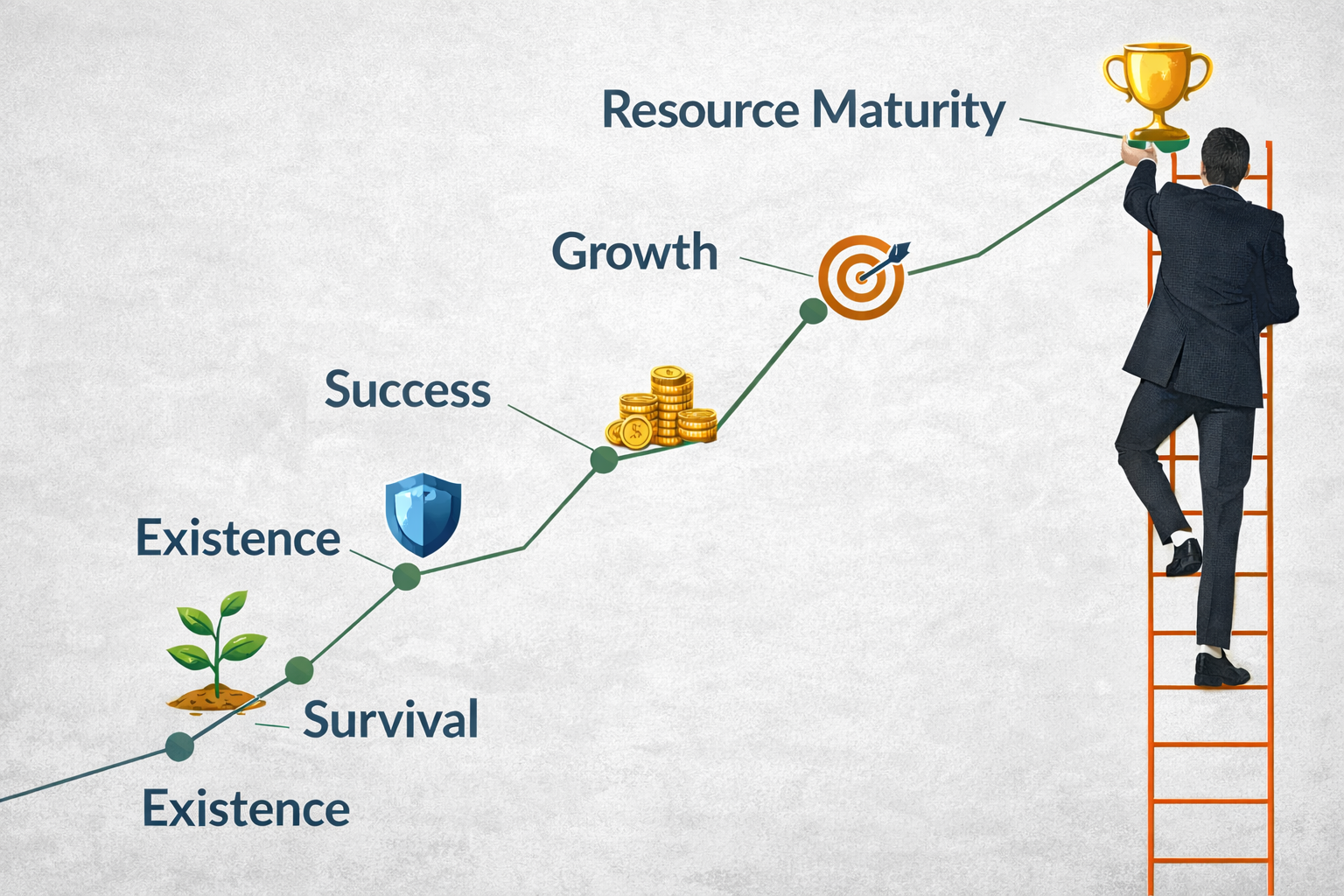 Resource Maturity

Growth

Success

Existence

Survival

Existence